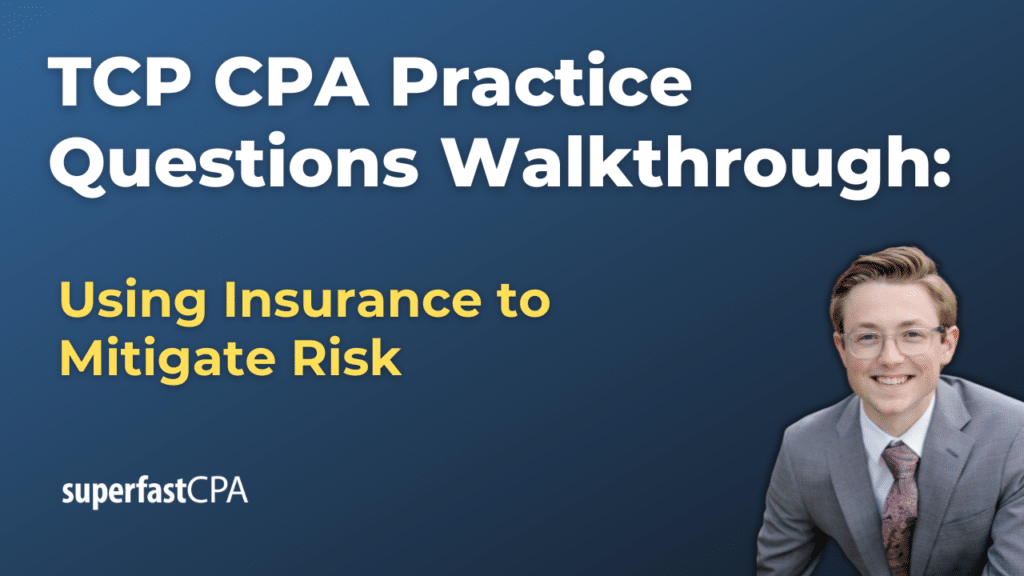 TCP CPA Practice Questions Walkthrough:

Using Insurance to Mitigate Risk

superfastCPA